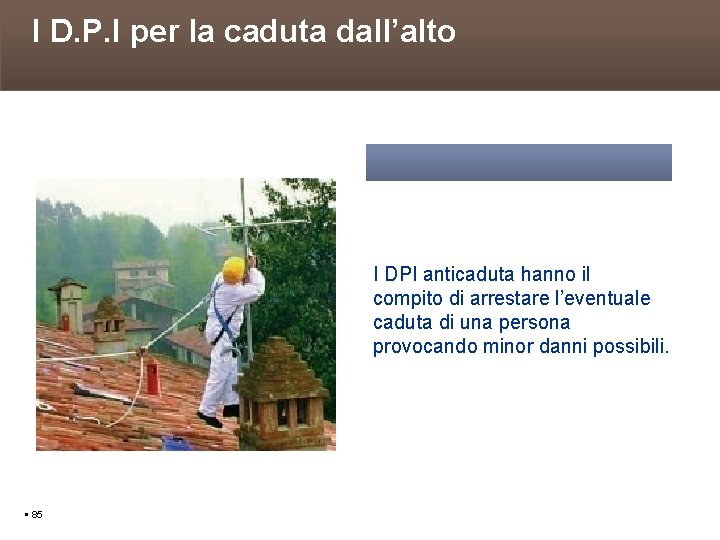 I D.P.I per la caduta dall'alto

I DPI anticaduta hanno il compito di arrestare l'eventuale caduta di una persona provocando minor danni possibili.

▪ 85